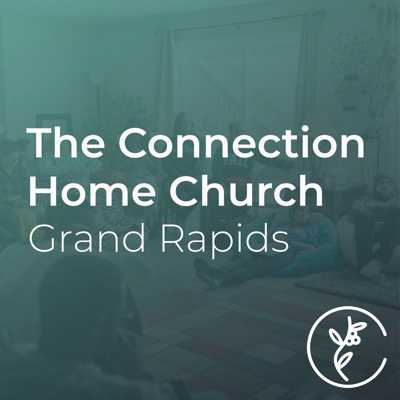 The Connection Home Church
Grand Rapids